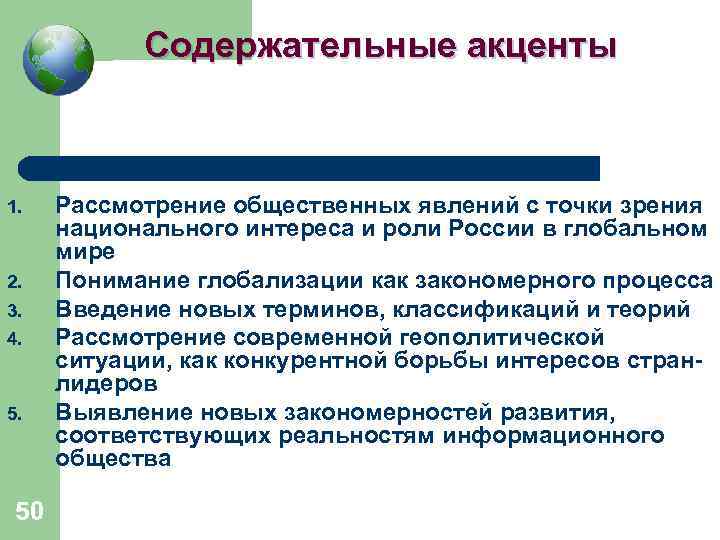 Содержательные акценты

1. Рассмотрение общественных явлений с точки зрения национального интереса и роли России в глобальном мире
2. Понимание глобализации как закономерного процесса
3. Введение новых терминов, классификаций и теорий
4. Рассмотрение современной геополитической ситуации, как конкурентной борьбы интересов стран-лидеров
5. Выявление новых закономерностей развития, соответствующих реальностям информационного общества

50